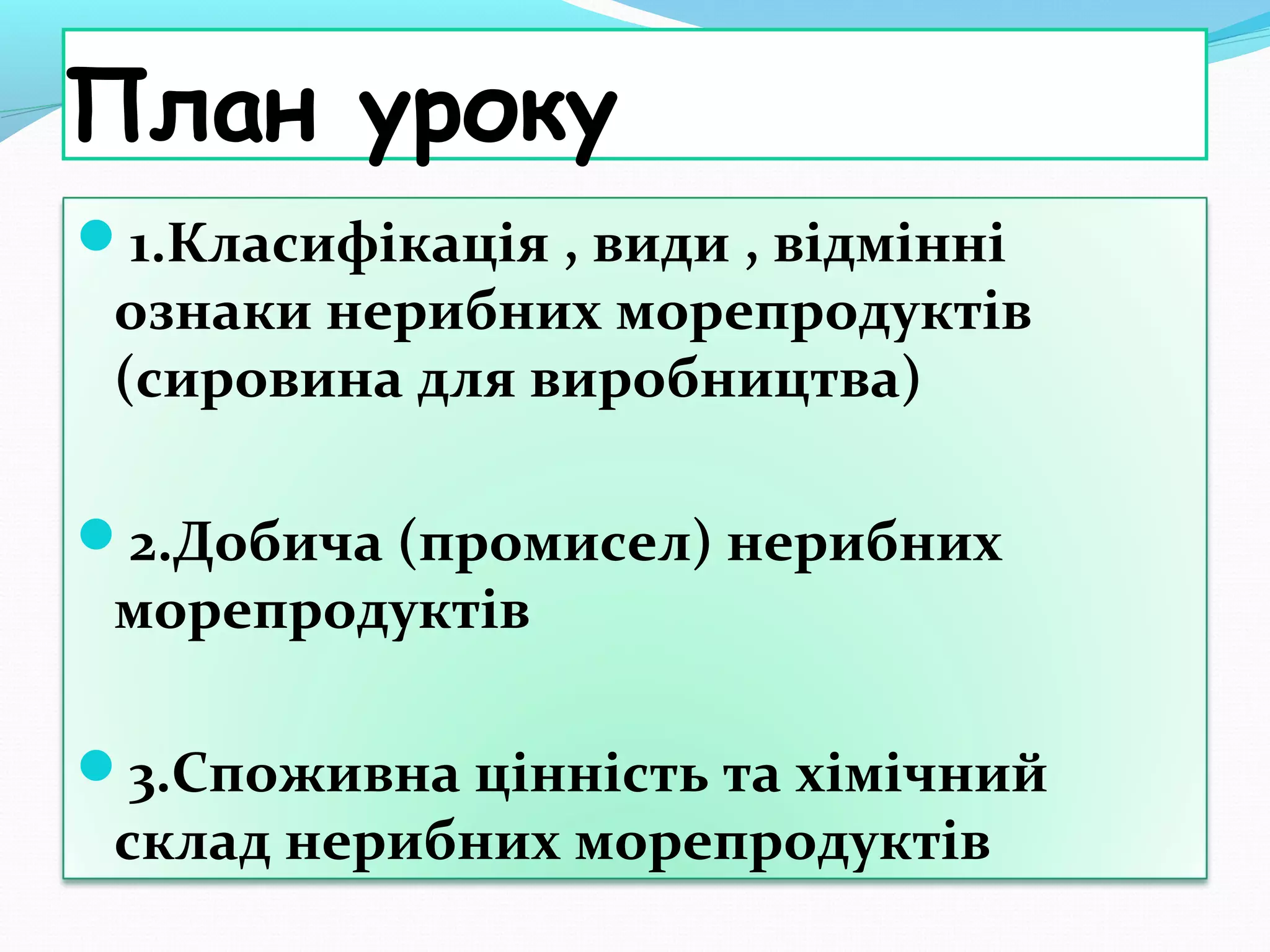 План уроку

1.Класифікація , види , відмінні ознаки нерибних морепродуктів (сировина для виробництва)

2.Добича (промисел) нерибних морепродуктів

3.Споживна цінність та хімічний склад нерибних морепродуктів